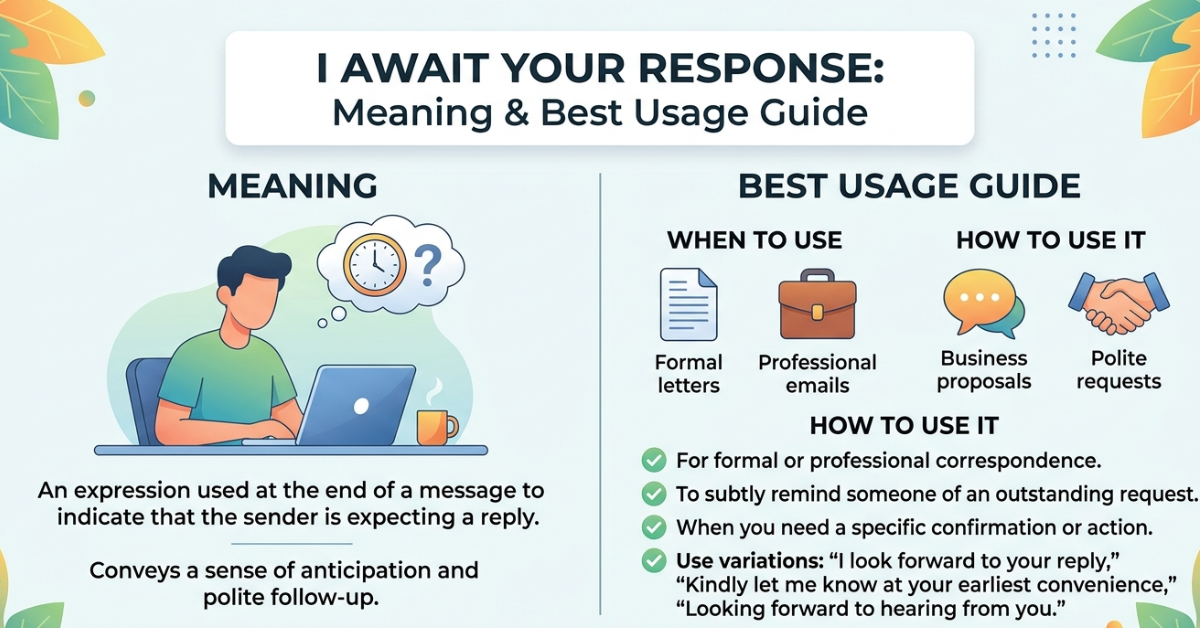 I AWAIT YOUR RESPONSE:
Meaning & Best Usage Guide

MEANING

An expression used at the end of a message to indicate that the sender is expecting a reply.

Conveys a sense of anticipation and polite follow-up.

BEST USAGE GUIDE

WHEN TO USE

Formal letters

Professional emails

HOW TO USE IT

Business proposals

Polite requests

HOW TO USE IT

For formal or professional correspondence.

To subtly remind someone of an outstanding request.

When you need a specific confirmation or action.

Use variations: "I look forward to your reply," "Kindly let me know at your earliest convenience," "Looking forward to hearing from you."